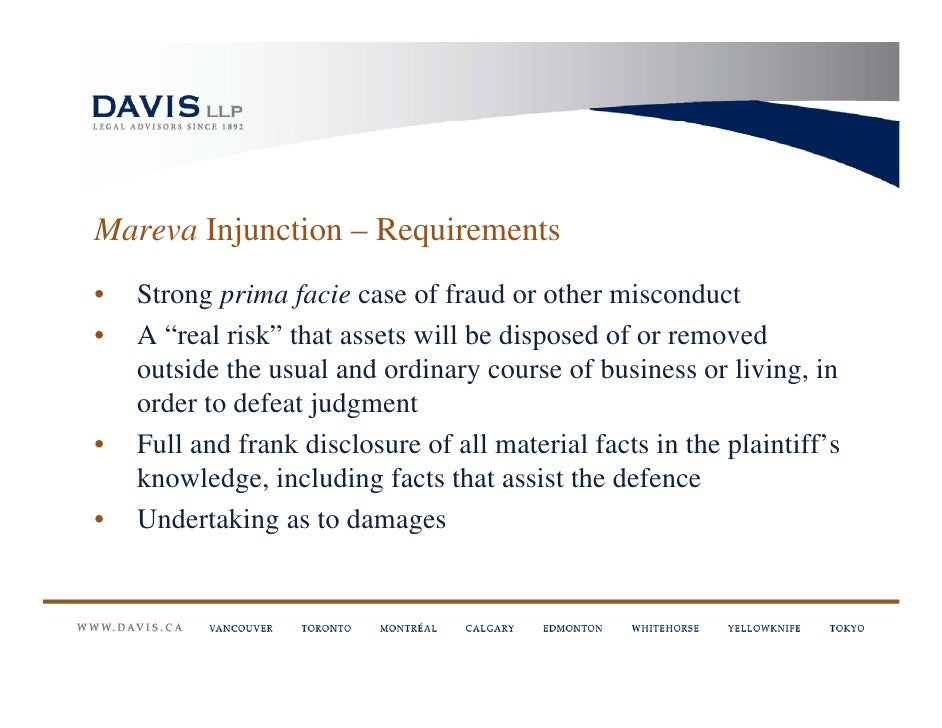 DAVIS LLP
LEGAL ADVISORS SINCE 1892

Mareva Injunction – Requirements

• Strong prima facie case of fraud or other misconduct
• A “real risk” that assets will be disposed of or removed outside the usual and ordinary course of business or living, in order to defeat judgment
• Full and frank disclosure of all material facts in the plaintiff’s knowledge, including facts that assist the defence
• Undertaking as to damages

WWW.DAVIS.CA VANCOUVER TORONTO MONTRÉAL CALGARY EDMONTON WHITEHORSE YELLOWKNIFE TOKYO